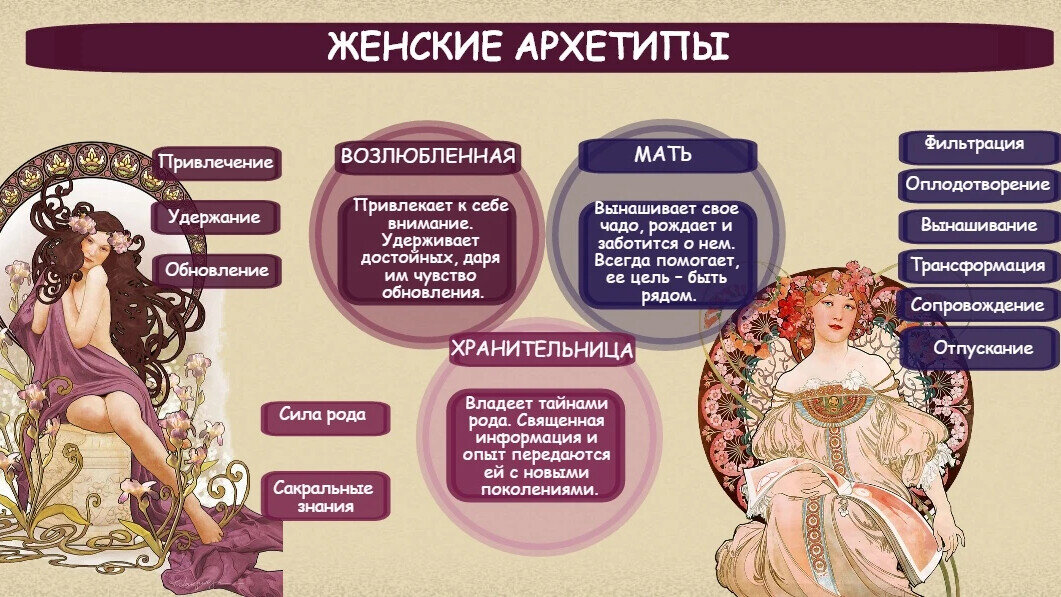 ЖЕНСКИЕ АРХЕТИПЫ

Привлечение

Удержание

Обновление

ВОЗЛЮБЛЕННАЯ

Привлекает к себе внимание. Удерживает достойных, даря им чувство обновления.

МАТЬ

Вынашивает свое чадо, рождает и заботится о нем. Всегда помогает, ее цель – быть рядом.

Фильтрация

Оплодотворение

Вынашивание

Трансформация

Сопровождение

Отпускание

ХРАНИТЕЛЬНИЦА

Владеет тайнами рода. Священная информация и опыт передаются ей с новыми поколениями.

Сила рода

Сакральные знания